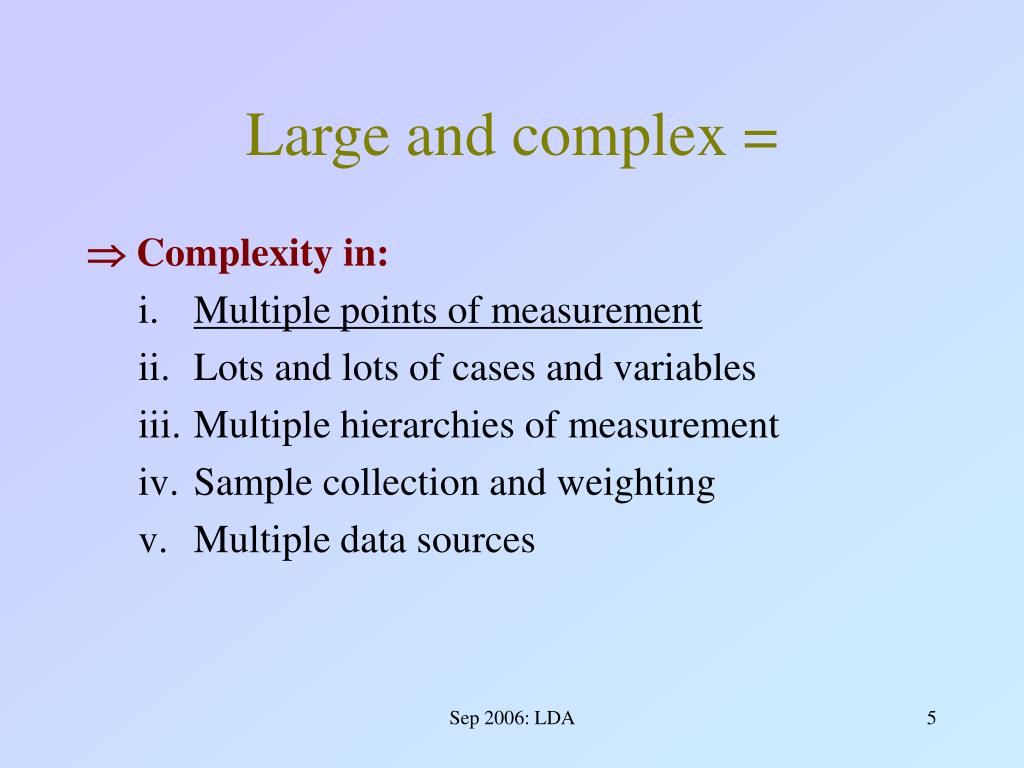 Large and complex =

$\Rightarrow$ Complexity in:

i. Multiple points of measurement
ii. Lots and lots of cases and variables
iii. Multiple hierarchies of measurement
iv. Sample collection and weighting
v. Multiple data sources

Sep 2006: LDA

5